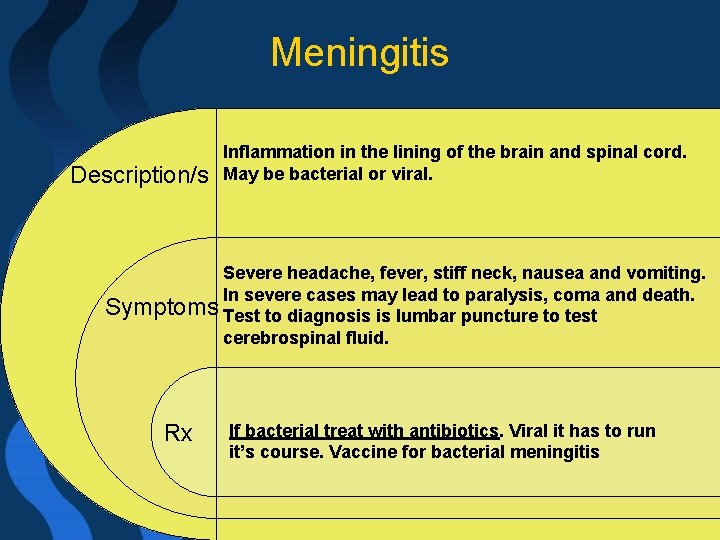 Meningitis

Description/s

Inflammation in the lining of the brain and spinal cord. May be bacterial or viral.

Symptoms

Severe headache, fever, stiff neck, nausea and vomiting. In severe cases may lead to paralysis, coma and death. Test to diagnosis is lumbar puncture to test cerebrospinal fluid.

Rx

If bacterial treat with antibiotics. Viral it has to run it's course. Vaccine for bacterial meningitis